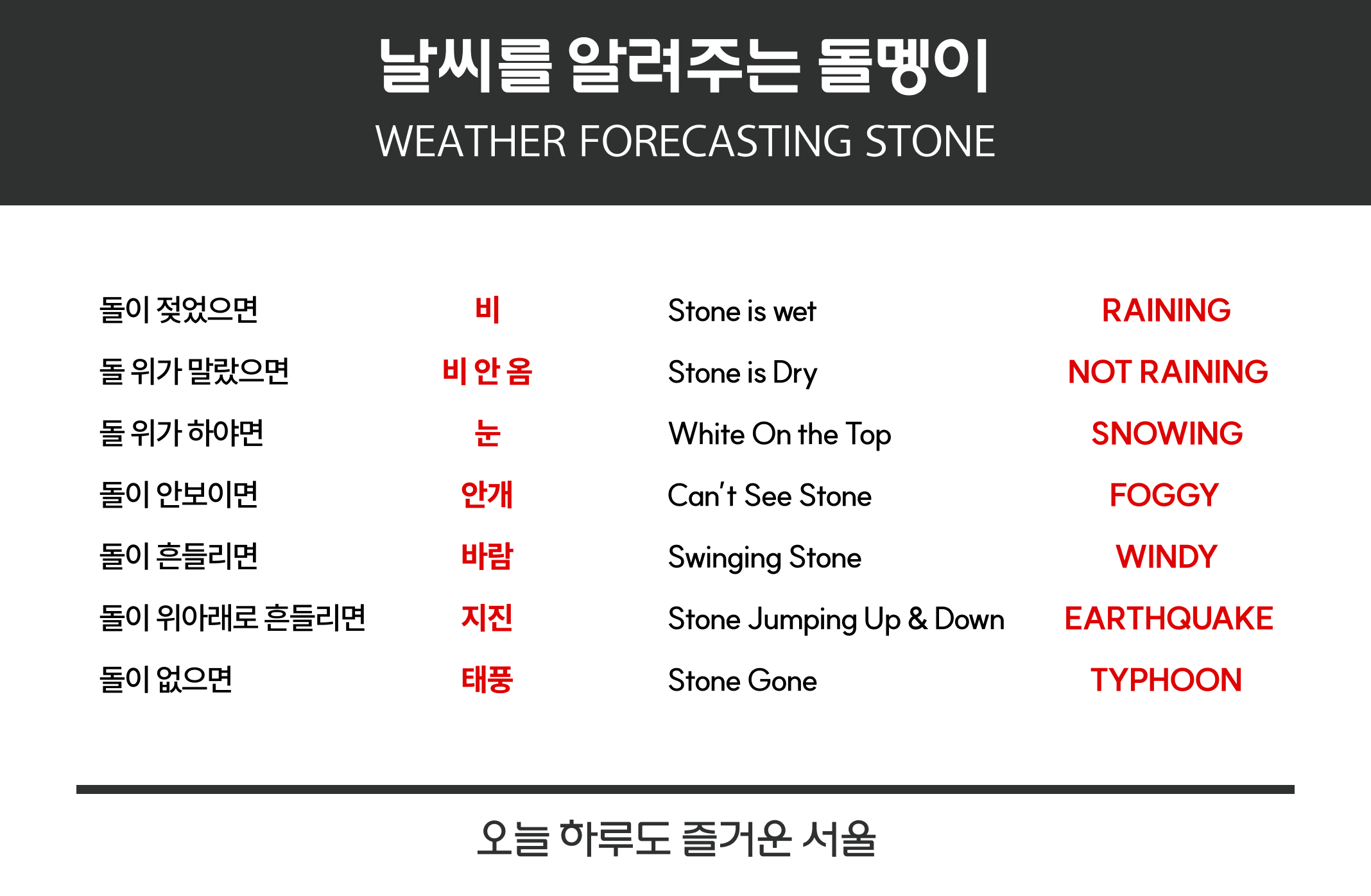 날씨를 알려주는 돌멩이
WEATHER FORECASTING STONE

| | | | |
|---|---|---|---|
| 돌이 젖었으면 | 비 | Stone is wet | RAINING |
| 돌 위가 말랐으면 | 비 안 옴 | Stone is Dry | NOT RAINING |
| 돌 위가 하야면 | 눈 | White On the Top | SNOWING |
| 돌이 안보이면 | 안개 | Can't See Stone | FOGGY |
| 돌이 흔들리면 | 바람 | Swinging Stone | WINDY |
| 돌이 위아래로 흔들리면 | 지진 | Stone Jumping Up & Down | EARTHQUAKE |
| 돌이 없으면 | 태풍 | Stone Gone | TYPHOON |

오늘 하루도 즐거운 서울